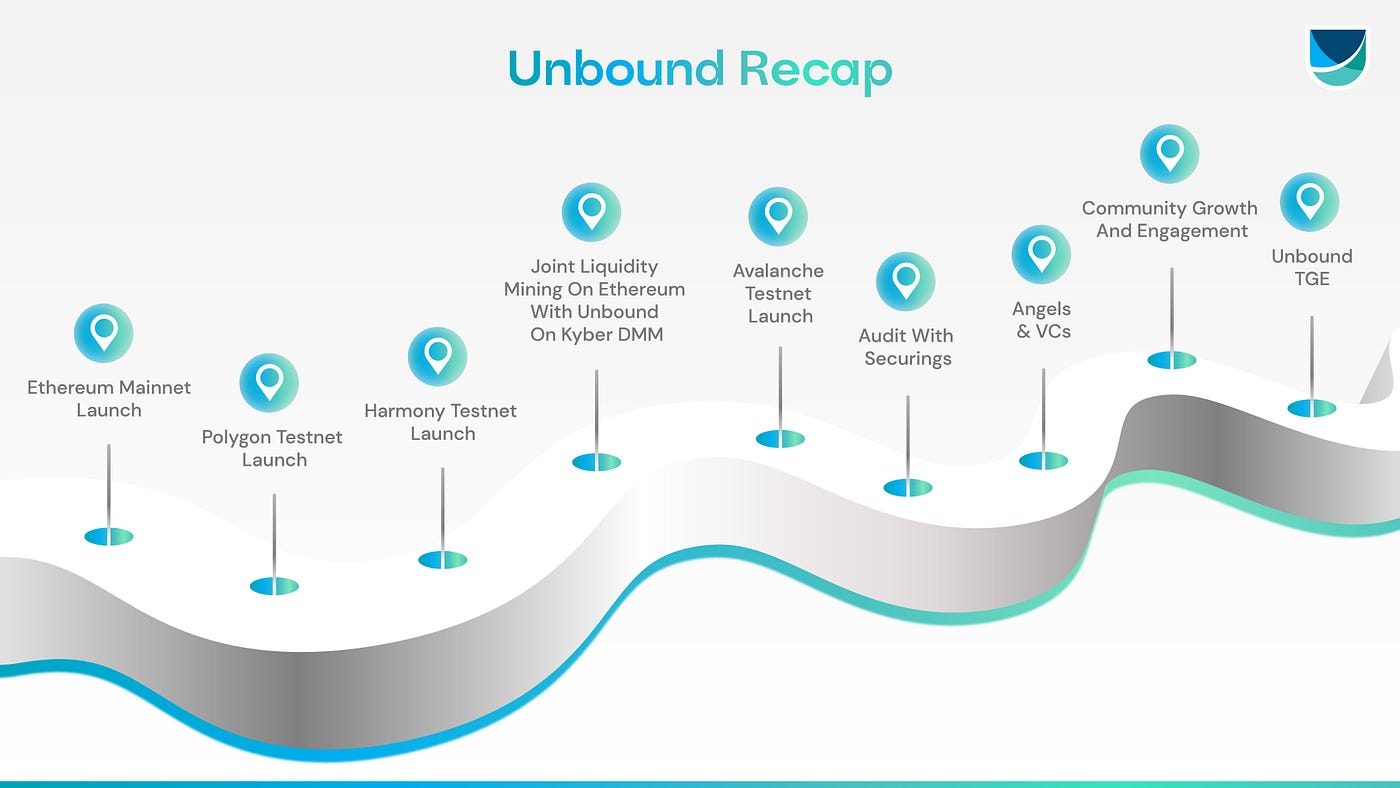 Unbound Recap

Ethereum Mainnet Launch

Polygon Testnet Launch

Harmony Testnet Launch

Joint Liquidity Mining On Ethereum With Unbound On Kyber DMM

Avalanche Testnet Launch

Audit With Securings

Angels & VCs

Community Growth And Engagement

Unbound TGE